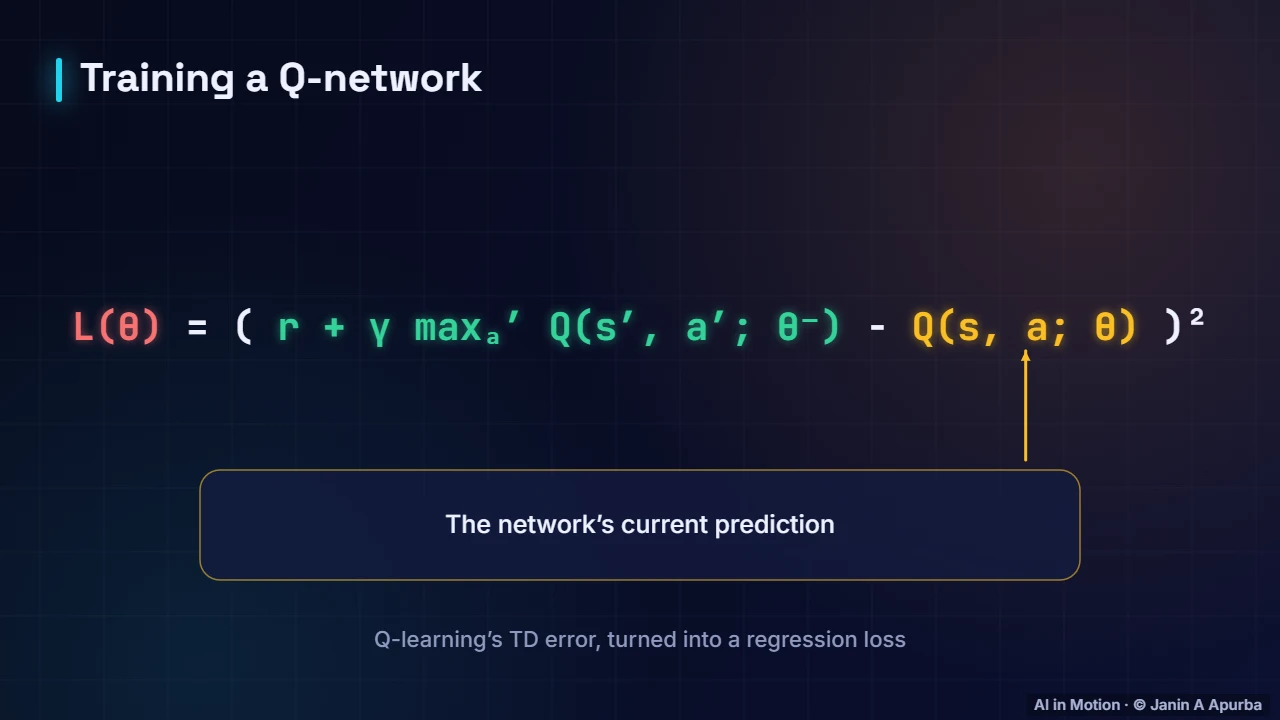 Training a Q-network

$L(\theta) = ( r + \gamma \max_{a'} Q(s', a'; \theta^-) - Q(s, a; \theta) )^2$

The network's current prediction

Q-learning's TD error, turned into a regression loss

AI in Motion · © Janin A Apurba